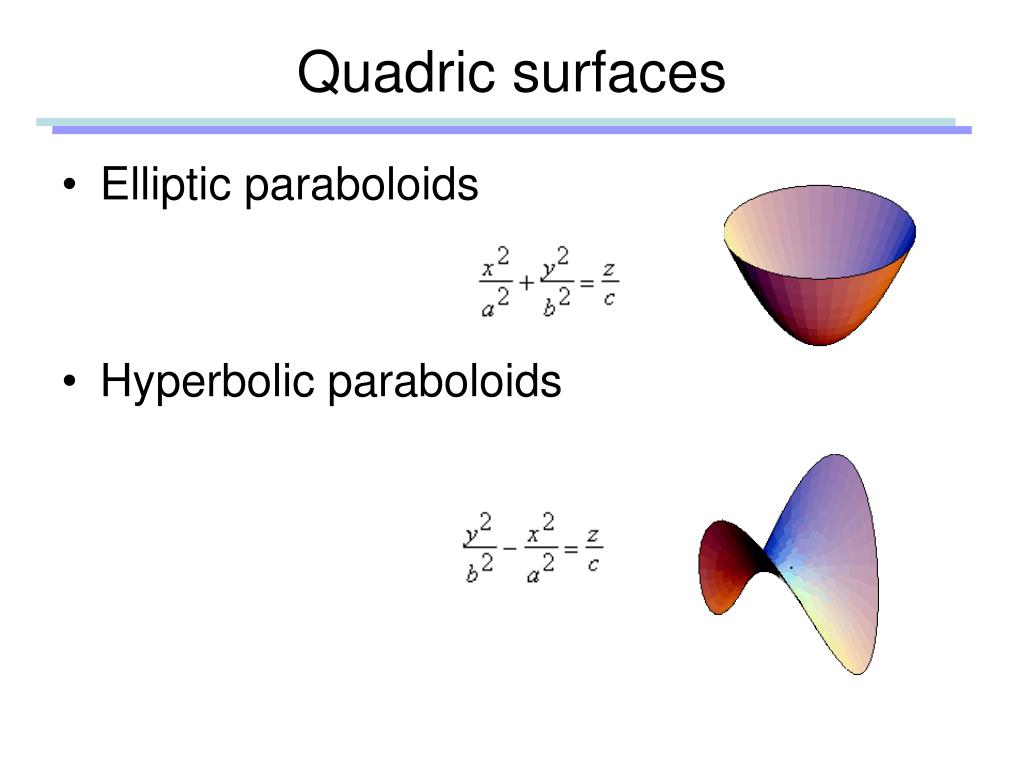 Quadric surfaces

• Elliptic paraboloids

$\frac{x^2}{a^2}+\frac{y^2}{b^2}=\frac{z}{c}$

• Hyperbolic paraboloids

$\frac{y^2}{b^2}-\frac{x^2}{a^2}=\frac{z}{c}$